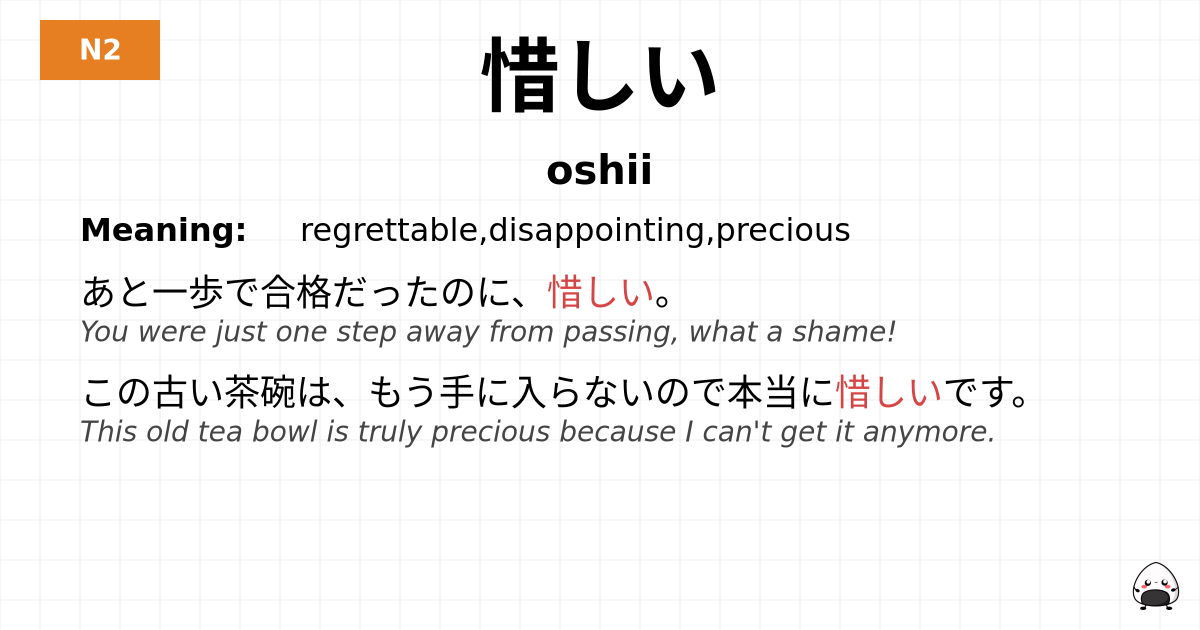 N2

惜しい

oshii

Meaning: regrettable,disappointing,precious

あと一歩で合格だったのに、惜しい。
You were just one step away from passing, what a shame!

この古い茶碗は、もう手に入らないので本当に惜しいです。
This old tea bowl is truly precious because I can't get it anymore.